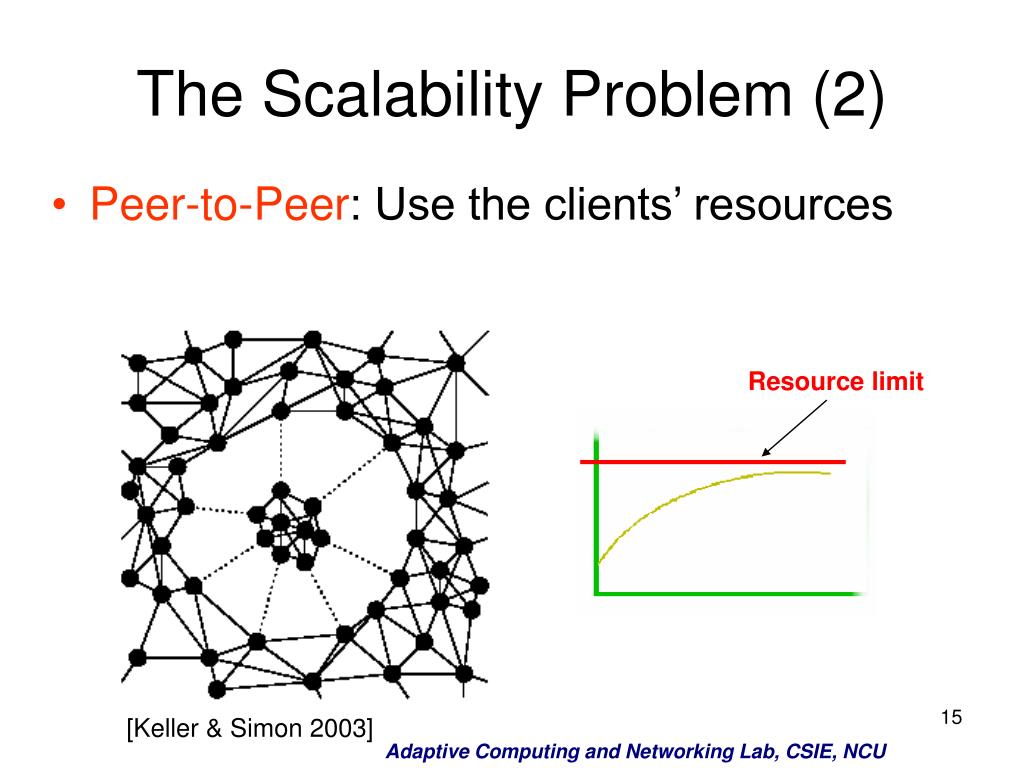 The Scalability Problem (2)

• Peer-to-Peer: Use the clients' resources

Resource limit

[Keller & Simon 2003]

15

Adaptive Computing and Networking Lab, CSIE, NCU